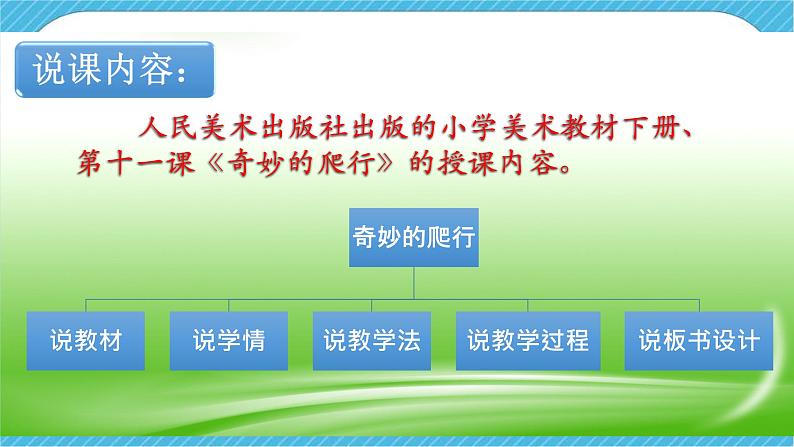 说课内容：

人民美术出版社出版的小学美术教材下册、第十一课《奇妙的爬行》的授课内容。

奇妙的爬行

说教材
说学情
说教学法
说教学过程
说板书设计